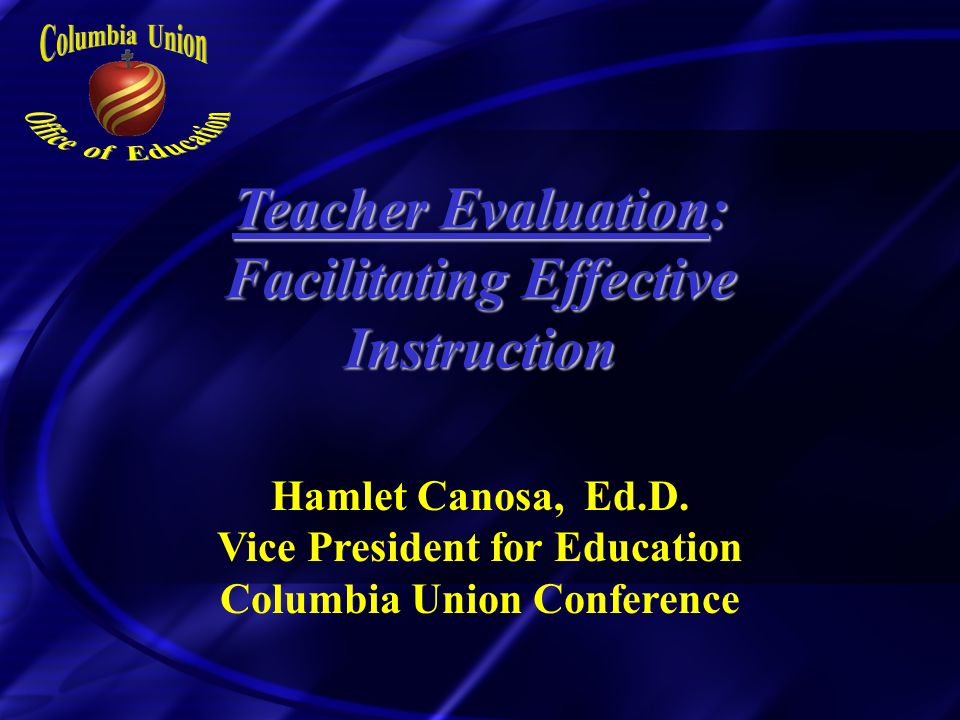 Columbia Union
Office of Education

Teacher Evaluation: Facilitating Effective Instruction

Hamlet Canosa, Ed.D.
Vice President for Education
Columbia Union Conference